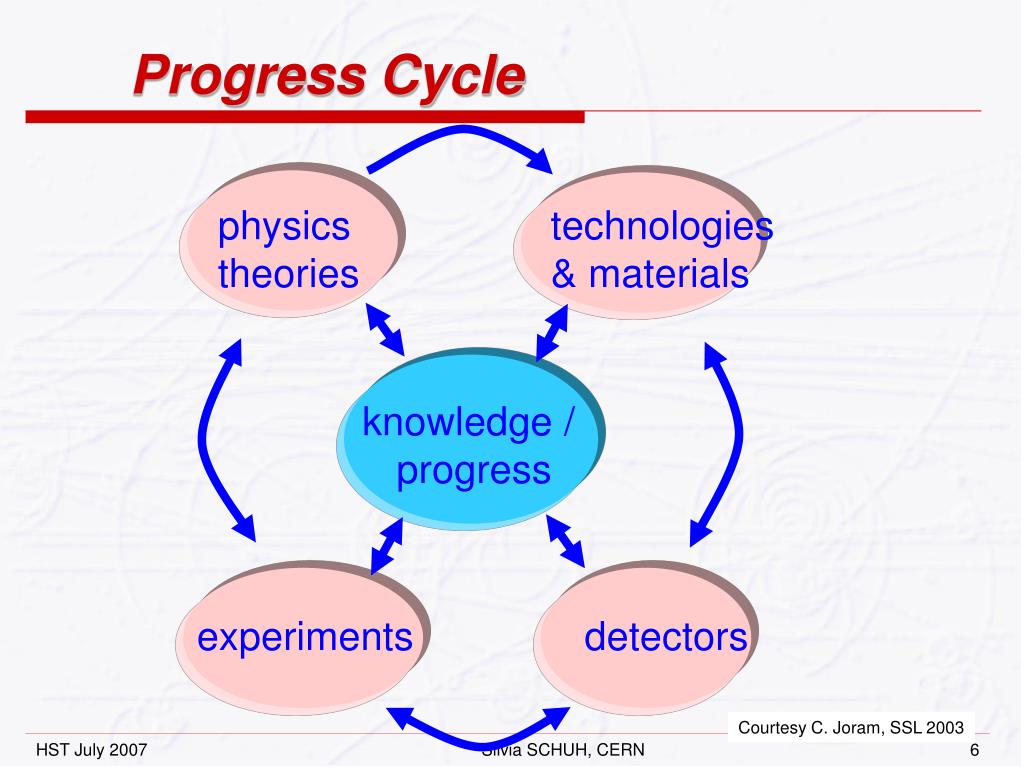 Progress Cycle

physics theories

technologies & materials

knowledge / progress

experiments

detectors

Courtesy C. Joram, SSL 2003

HST July 2007

Silvia SCHUH, CERN

6